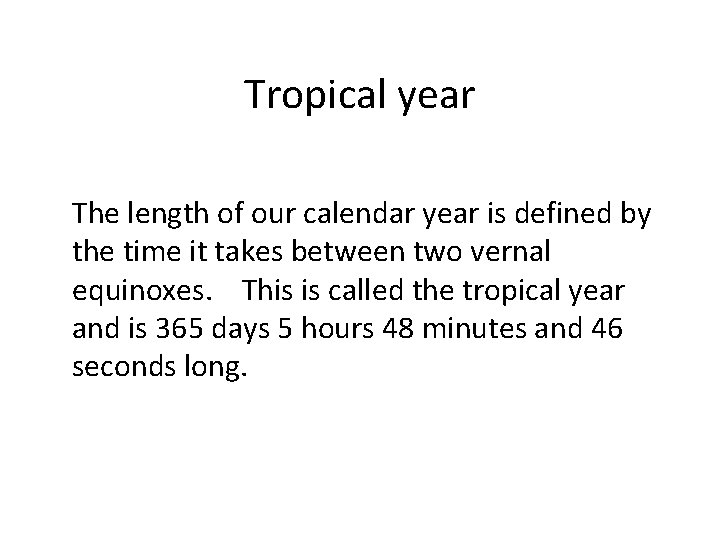 Tropical year

The length of our calendar year is defined by the time it takes between two vernal equinoxes. This is called the tropical year and is 365 days 5 hours 48 minutes and 46 seconds long.